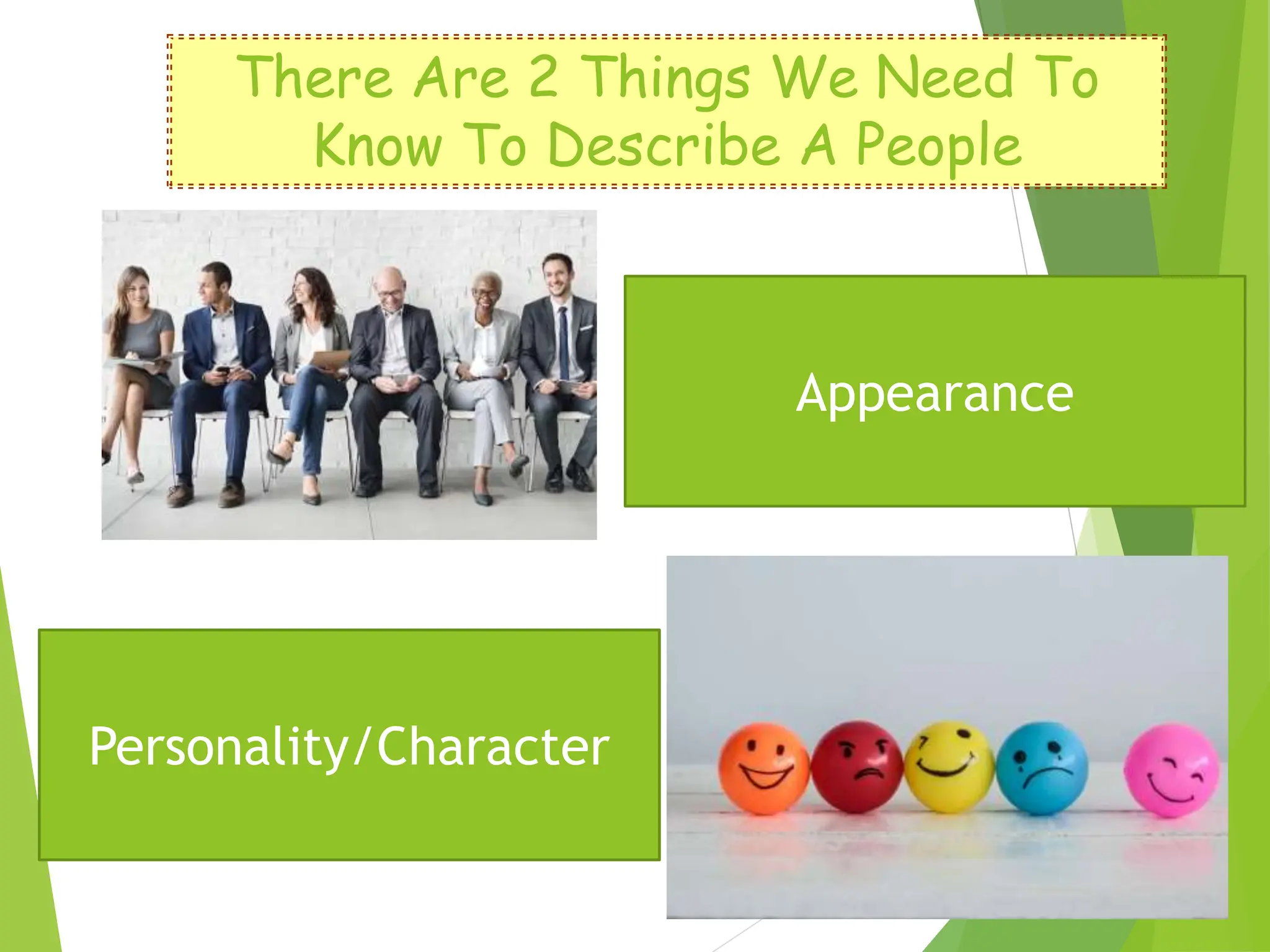 There Are 2 Things We Need To Know To Describe A People

Appearance

Personality/Character